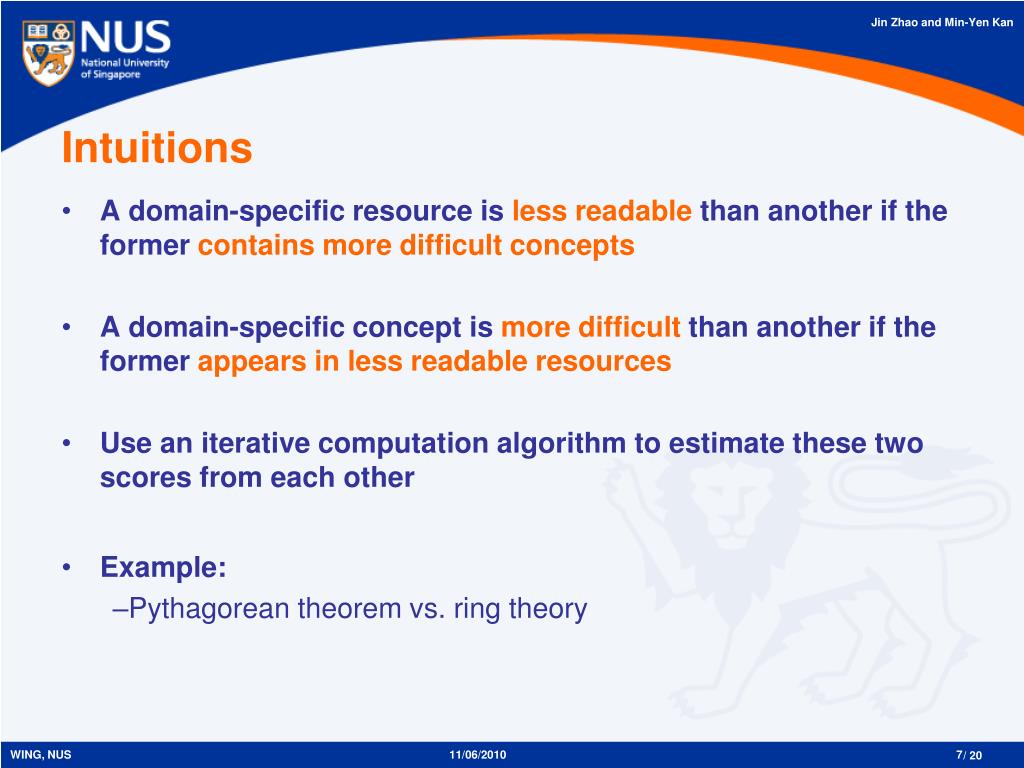 NUS
National University of Singapore

Jin Zhao and Min-Yen Kan

Intuitions

• A domain-specific resource is less readable than another if the former contains more difficult concepts

• A domain-specific concept is more difficult than another if the former appears in less readable resources

• Use an iterative computation algorithm to estimate these two scores from each other

• Example:
–Pythagorean theorem vs. ring theory

WING, NUS
11/06/2010
7/ 20